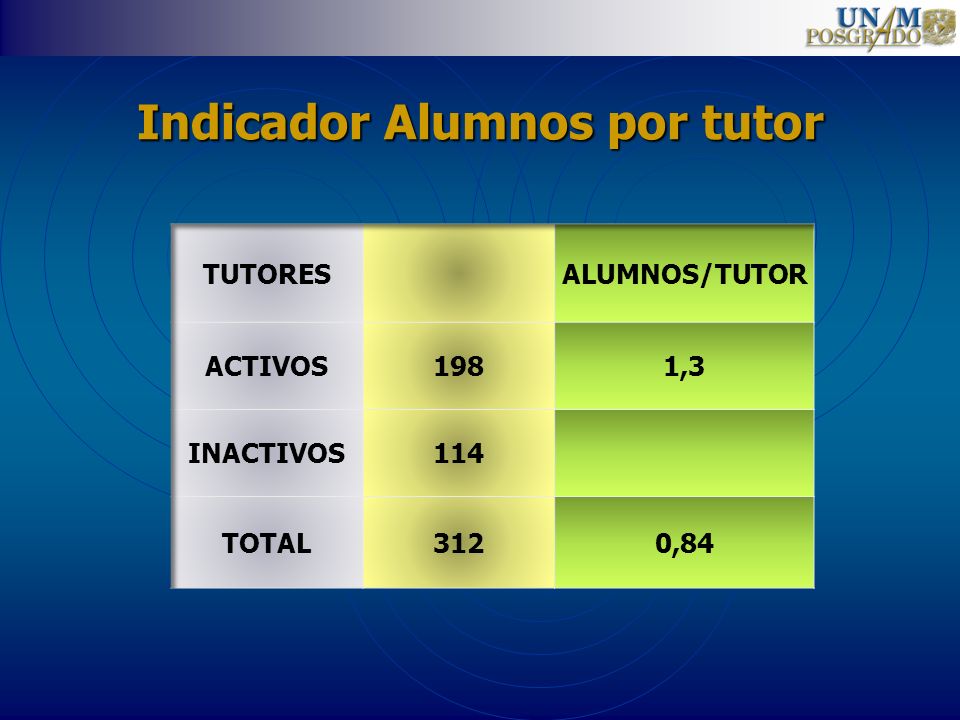 UNAM POSGRADO

Indicador Alumnos por tutor

| TUTORES | | ALUMNOS/TUTOR |
|---|---|---|
| ACTIVOS | 198 | 1,3 |
| INACTIVOS | 114 | |
| TOTAL | 312 | 0,84 |